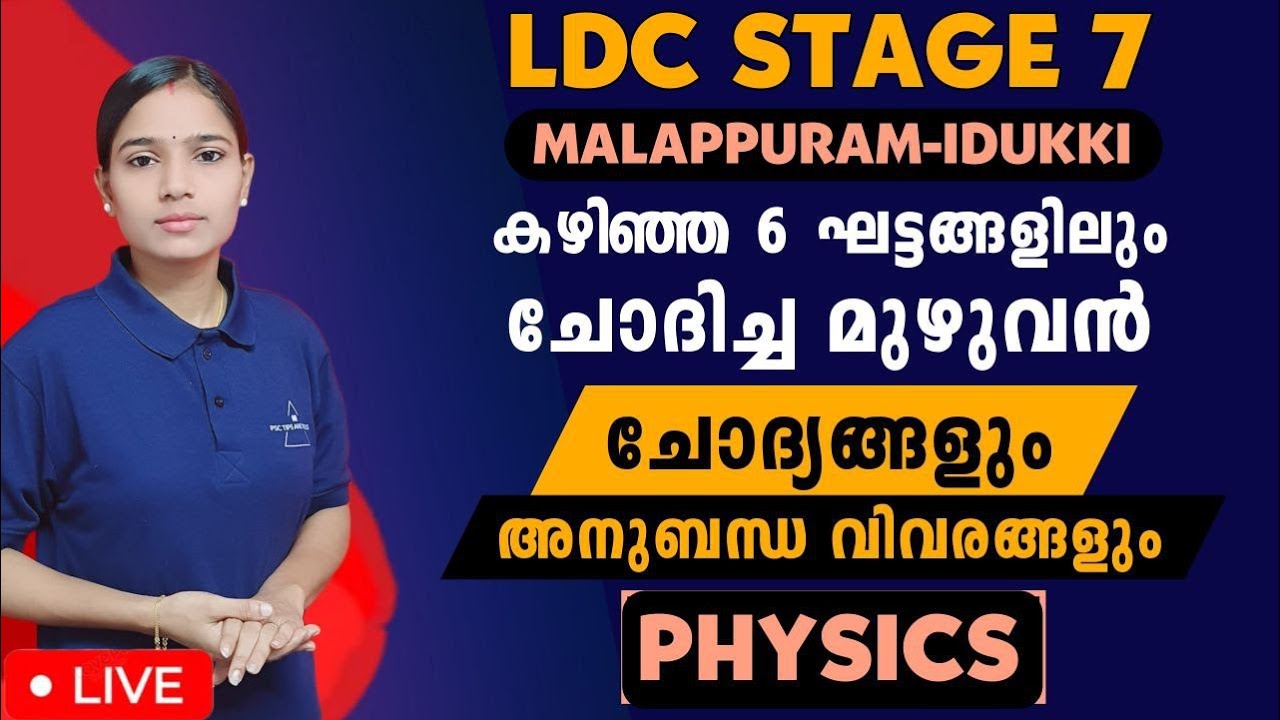 LDC STAGE 7

MALAPPURAM-IDUKKI

കഴിഞ്ഞ 6 ഘട്ടങ്ങളിലും ചോദിച്ച മുഴുവൻ

ചോദ്യങ്ങളും

അനുബന്ധ വിവരങ്ങളും

PHYSICS

PSC TIPS AND TRICKS

LIVE